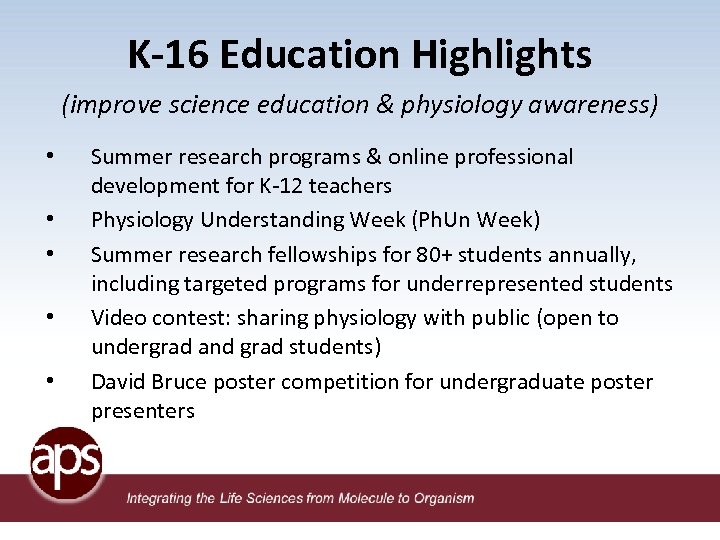 K-16 Education Highlights

(improve science education & physiology awareness)

• Summer research programs & online professional development for K-12 teachers
• Physiology Understanding Week (PhUn Week)
• Summer research fellowships for 80+ students annually, including targeted programs for underrepresented students
• Video contest: sharing physiology with public (open to undergrad and grad students)
• David Bruce poster competition for undergraduate poster presenters

aps

Integrating the Life Sciences from Molecule to Organism